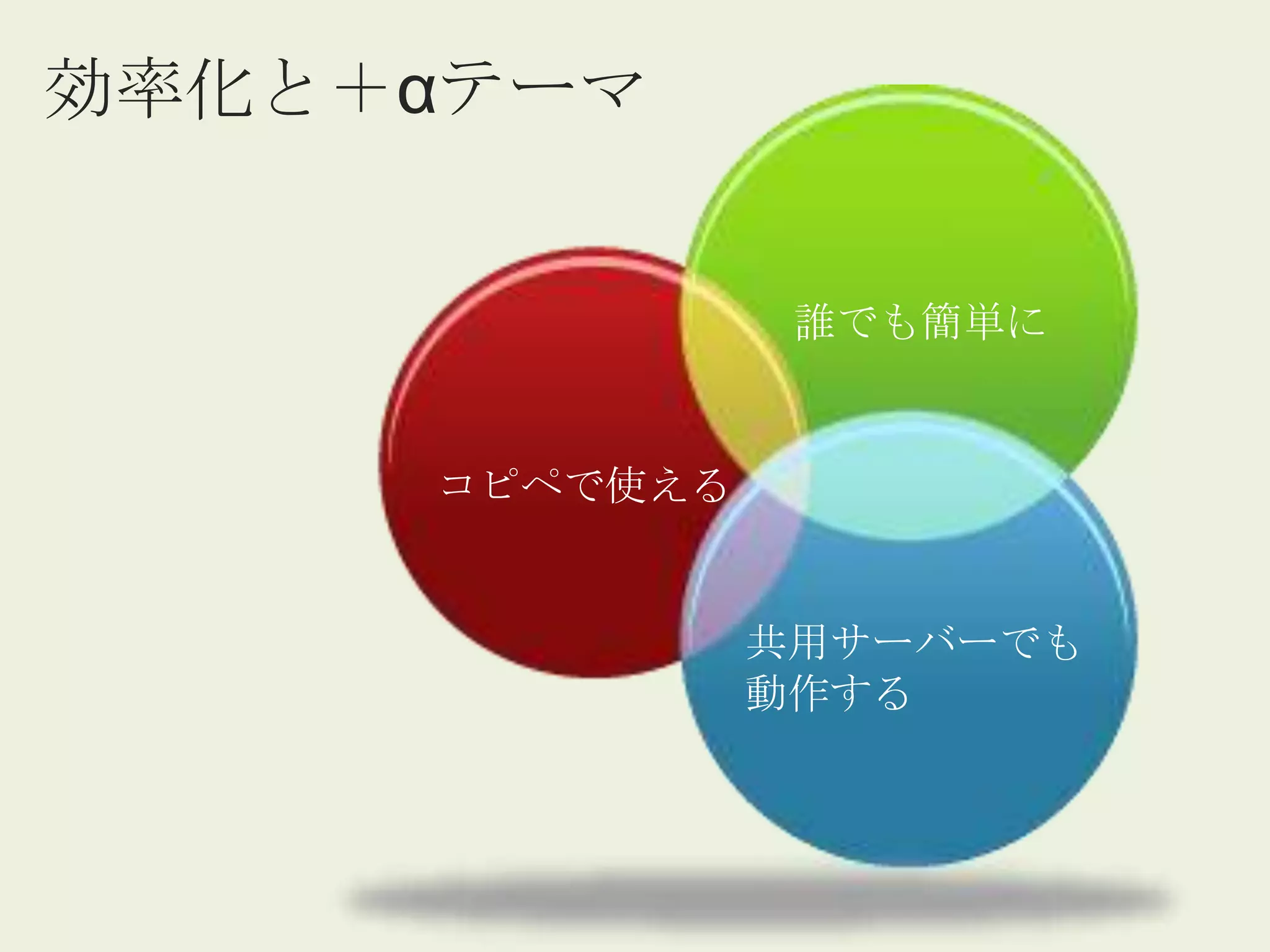 効率化と＋αテーマ

誰でも簡単に

コピペで使える

共用サーバーでも動作する